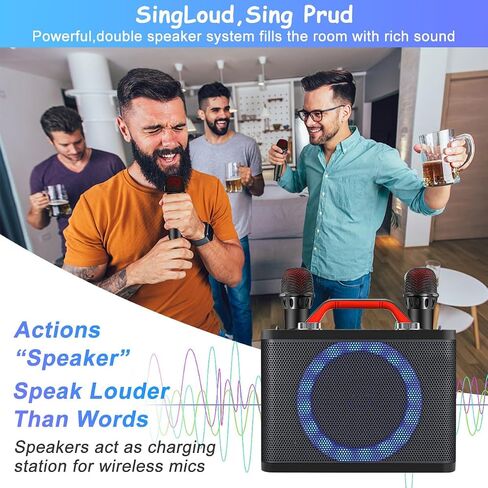 SingLoud,Sing Prud

Powerful,double speaker system fills the room with rich sound

Actions "Speaker"

Speak Louder Than Words

Speakers act as charging station for wireless mics